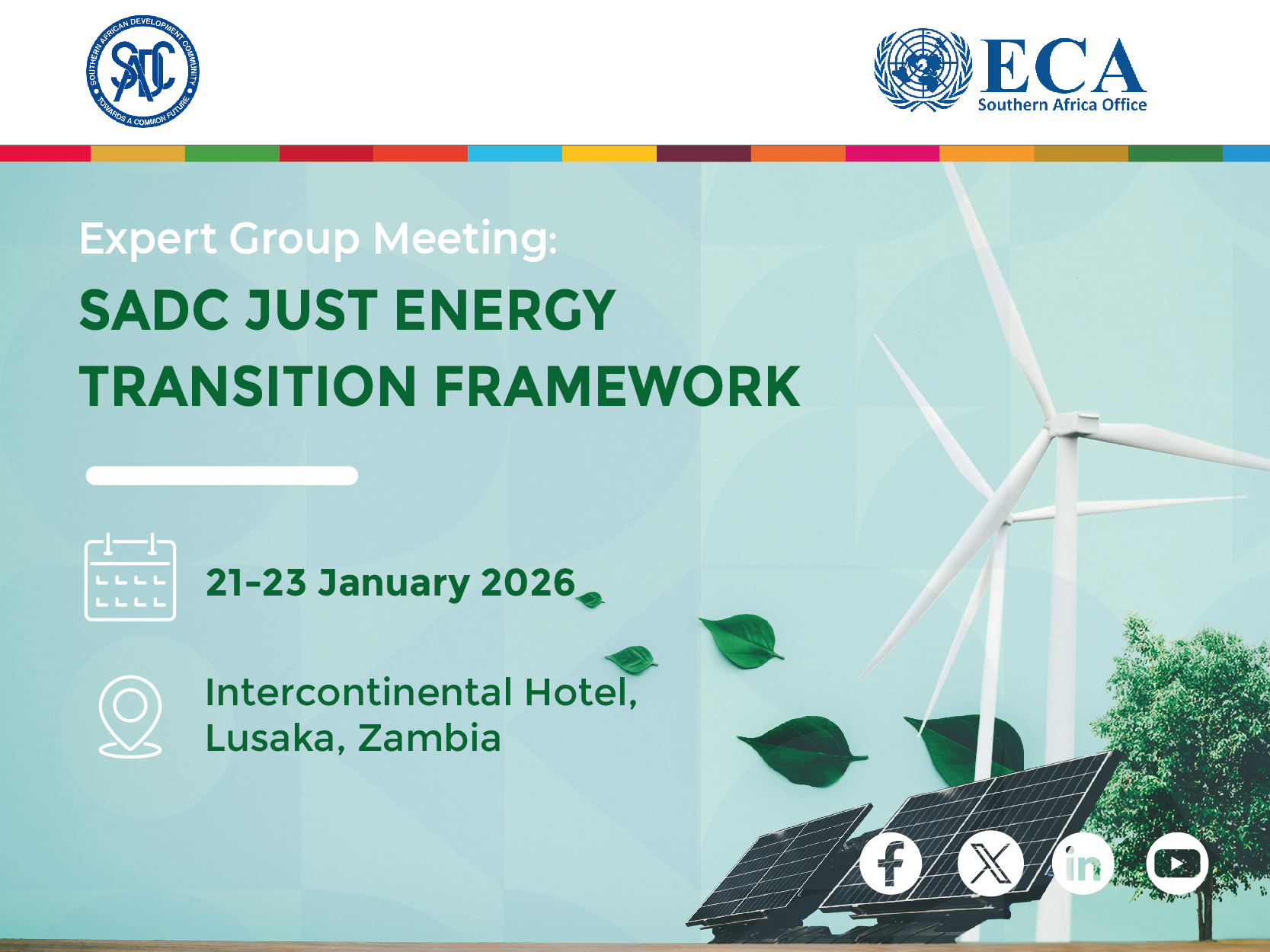 SOUTHERN AFRICAN DEVELOPMENT COMMUNITY
SADC
TOWARDS A COMMON FUTURE

ECA
Southern Africa Office

Expert Group Meeting:

SADC JUST ENERGY TRANSITION FRAMEWORK

21-23 January 2026

Intercontinental Hotel, Lusaka, Zambia